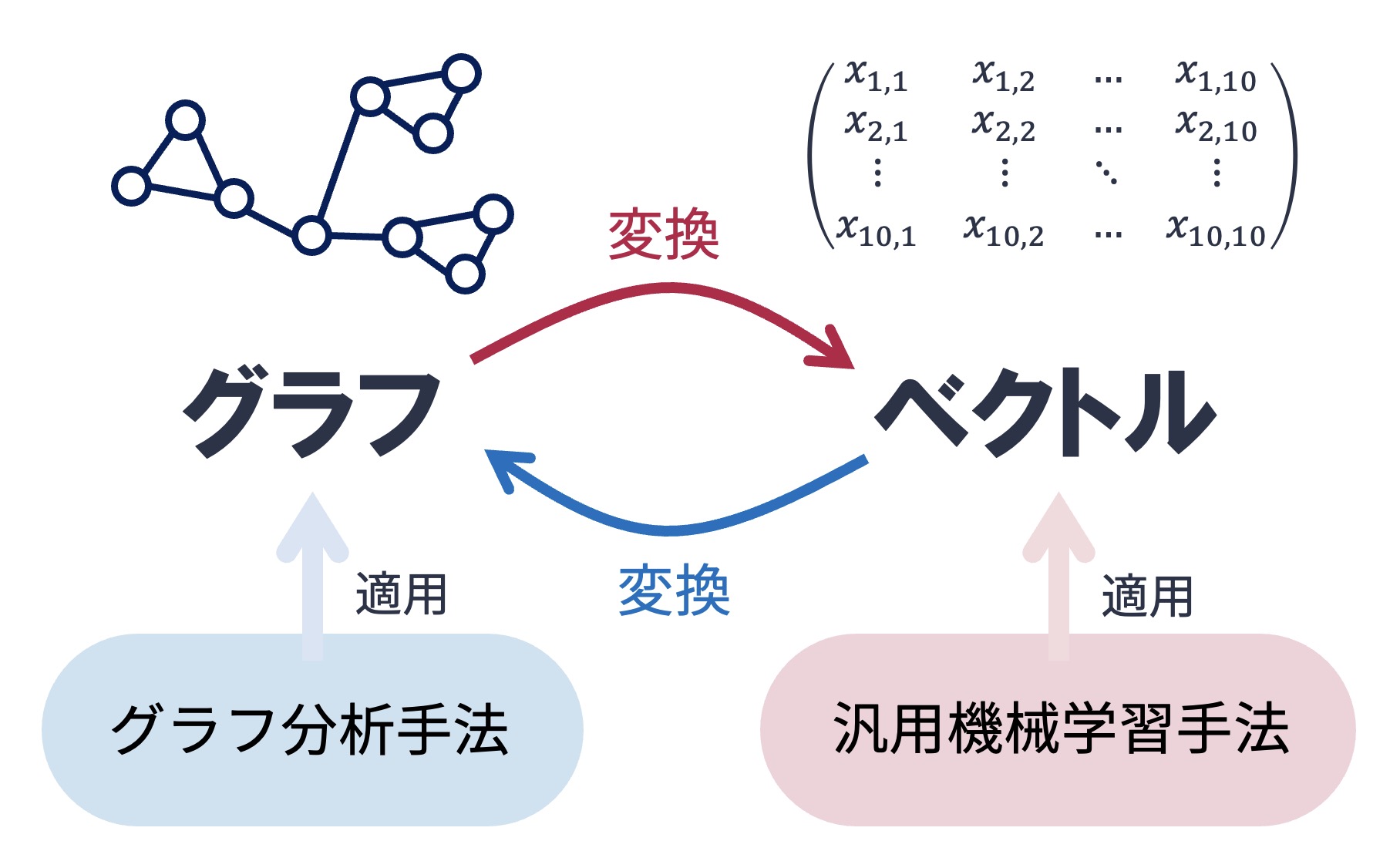 $\begin{pmatrix} x_{1,1} & x_{1,2} & \cdots & x_{1,10} \\ x_{2,1} & x_{2,2} & \cdots & x_{2,10} \\ \vdots & \vdots & \ddots & \vdots \\ x_{10,1} & x_{10,2} & \cdots & x_{10,10} \end{pmatrix}$

変換

グラフ

ベクトル

変換

適用

適用

グラフ分析手法

汎用機械学習手法